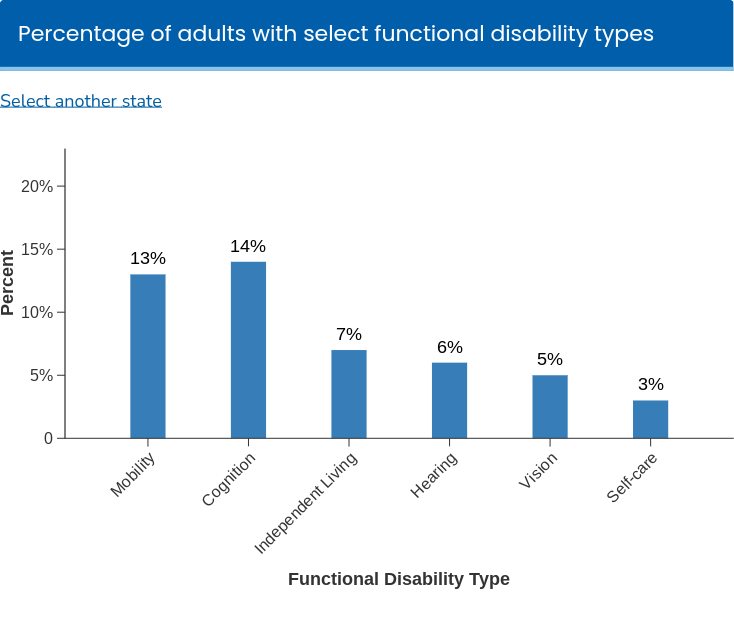 Percentage of adults with select functional disability types

Select another state

Percent

20%

15%

10%

5%

0

13%

14%

7%

6%

5%

3%

Mobility

Cognition

Independent Living

Hearing

Vision

Self-care

Functional Disability Type